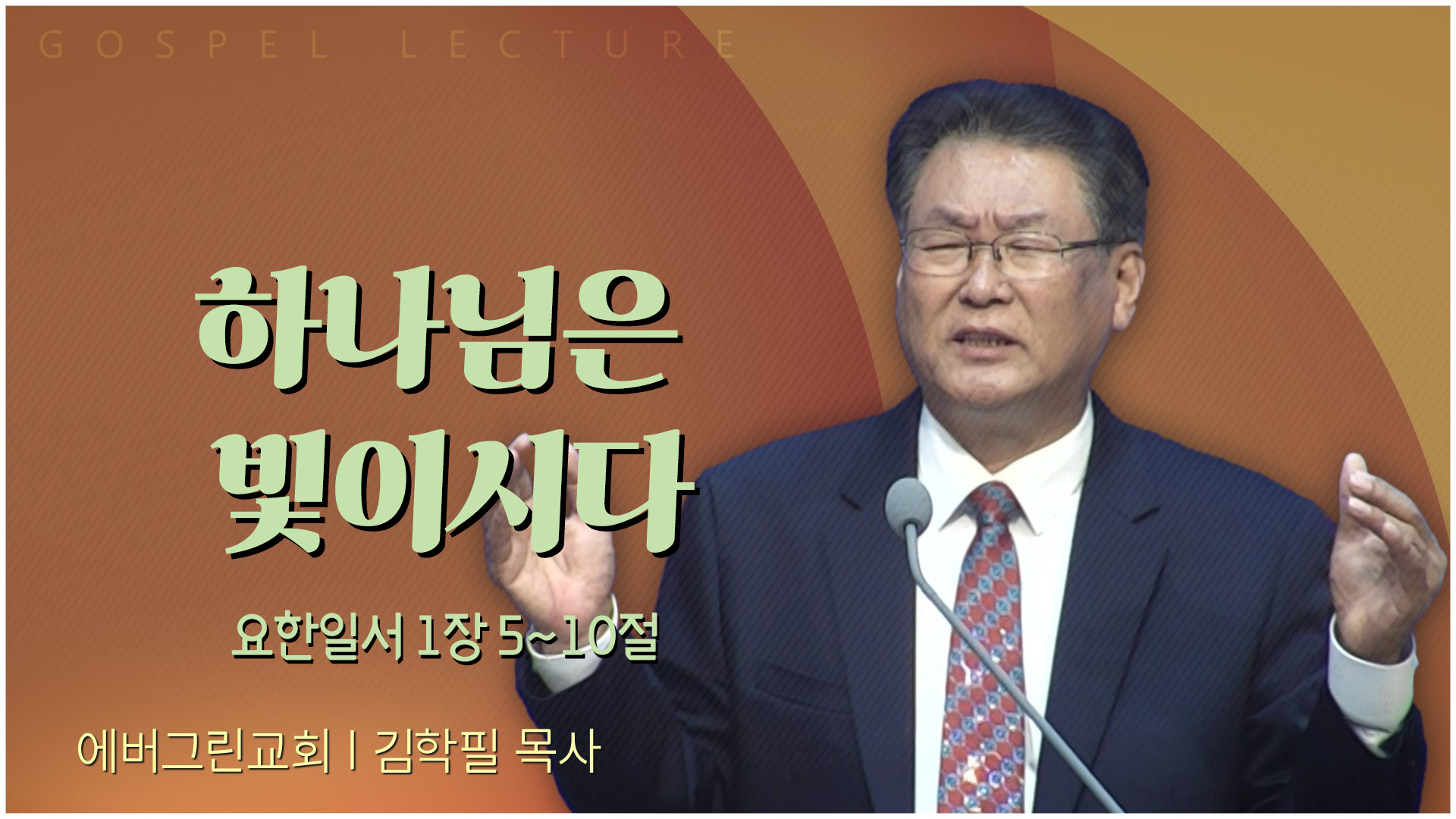 GOSPEL LECTURE

하나님은 빛이시다

요한일서 1장 5~10절

에버그린교회 | 김학필 목사